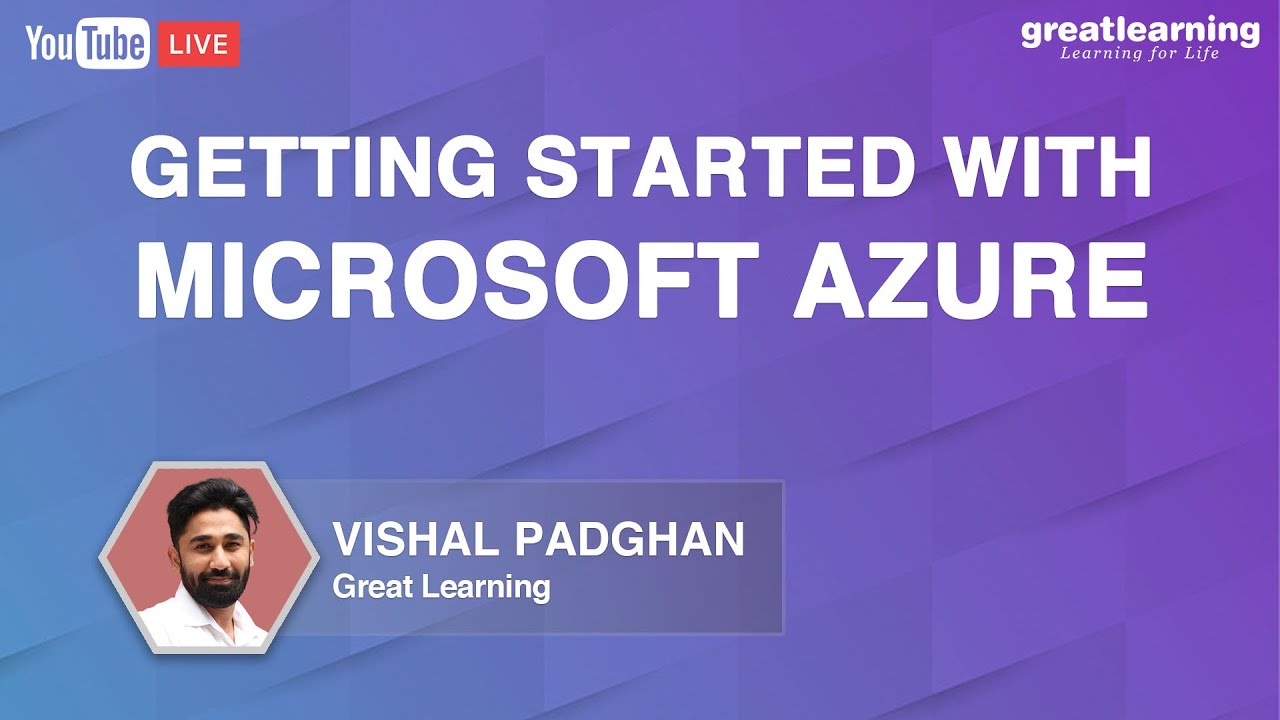 YouTube LIVE

greatlearning
Learning for Life

GETTING STARTED WITH
MICROSOFT AZURE

VISHAL PADGHAN
Great Learning